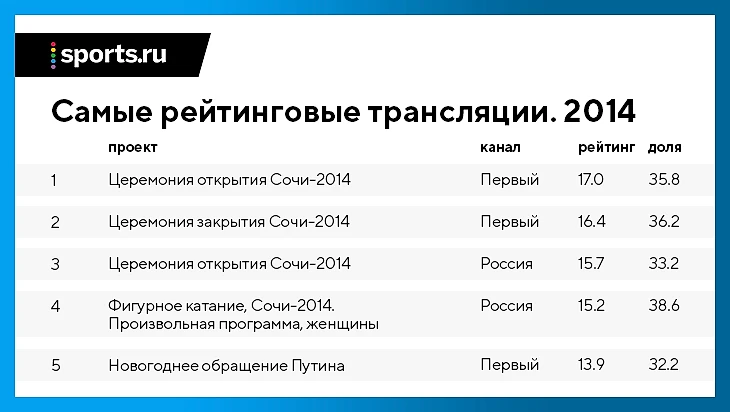 sports.ru

Самые рейтинговые трансляции. 2014

| | проект | канал | рейтинг | доля |
|---|---|---|---|---|
| 1 | Церемония открытия Сочи-2014 | Первый | 17.0 | 35.8 |
| 2 | Церемония закрытия Сочи-2014 | Первый | 16.4 | 36.2 |
| 3 | Церемония открытия Сочи-2014 | Россия | 15.7 | 33.2 |
| 4 | Фигурное катание, Сочи-2014. Произвольная программа, женщины | Россия | 15.2 | 38.6 |
| 5 | Новогоднее обращение Путина | Первый | 13.9 | 32.2 |